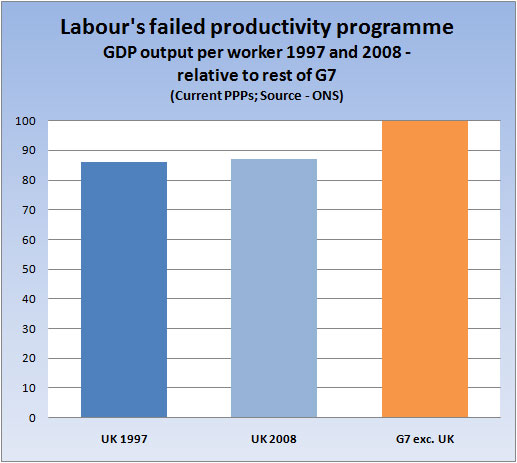 Labour's failed productivity programme
GDP output per worker 1997 and 2008 - relative to rest of G7
(Current PPPs; Source - ONS)

100
90
80
70
60
50
40
30
20
10
0

UK 1997
UK 2008
G7 exc. UK